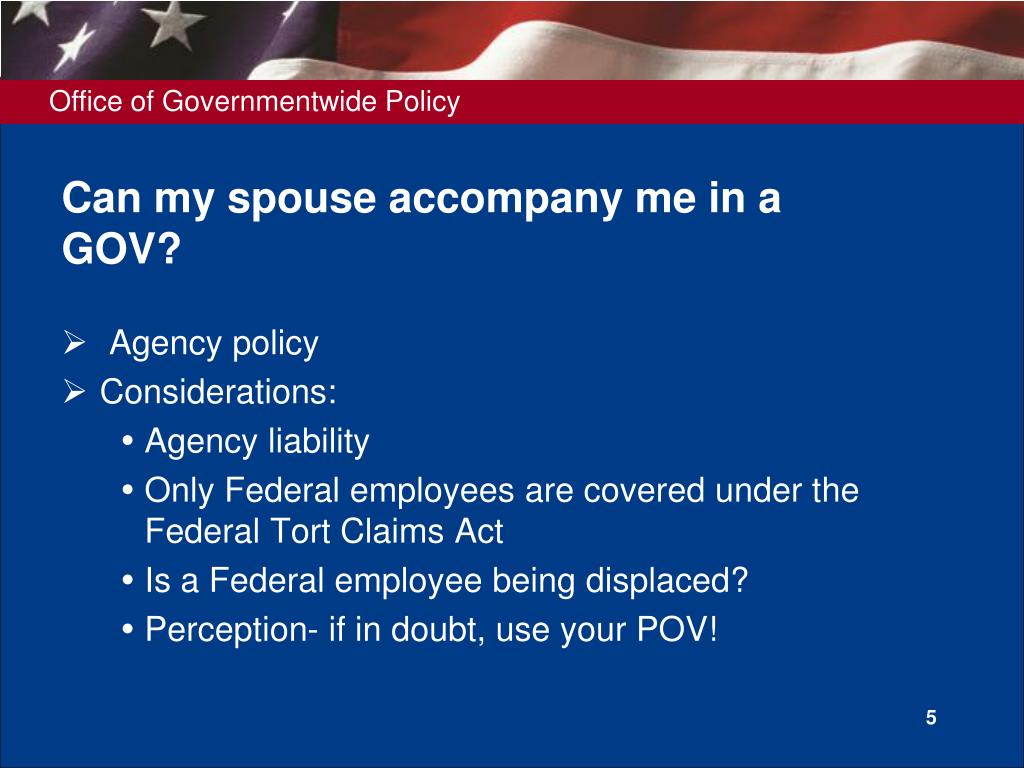 Office of Governmentwide Policy

Can my spouse accompany me in a GOV?

➢ Agency policy
➢ Considerations:
• Agency liability
• Only Federal employees are covered under the Federal Tort Claims Act
• Is a Federal employee being displaced?
• Perception- if in doubt, use your POV!

5